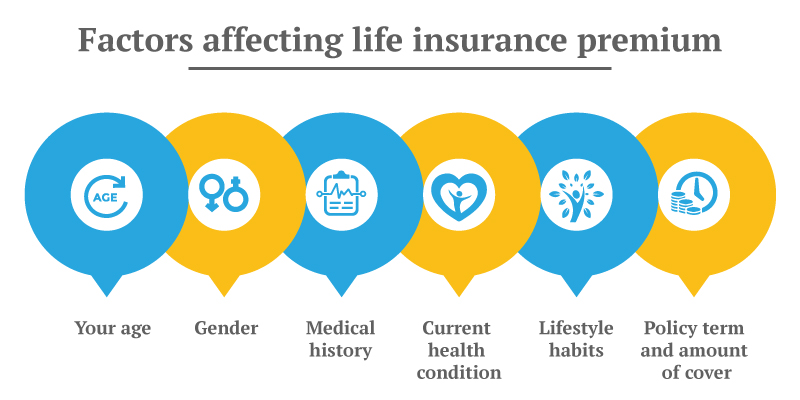 Factors affecting life insurance premium

AGE

Your age

Gender

Medical history

Current health condition

Lifestyle habits

Policy term and amount of cover